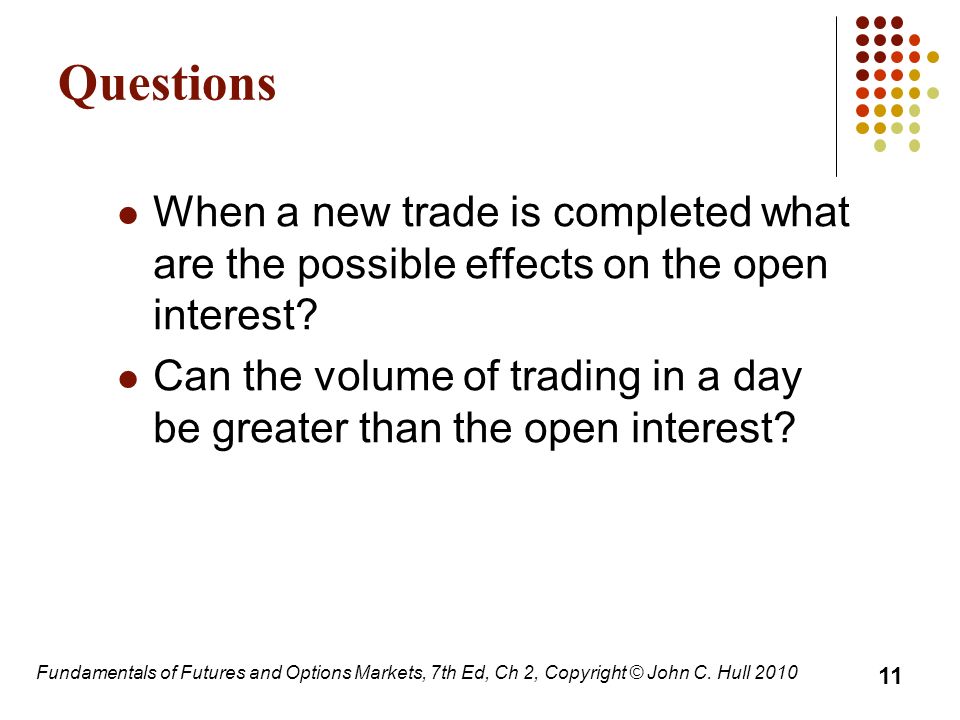 Questions

- When a new trade is completed what are the possible effects on the open interest?
- Can the volume of trading in a day be greater than the open interest?

Fundamentals of Futures and Options Markets, 7th Ed, Ch 2, Copyright © John C. Hull 2010

11